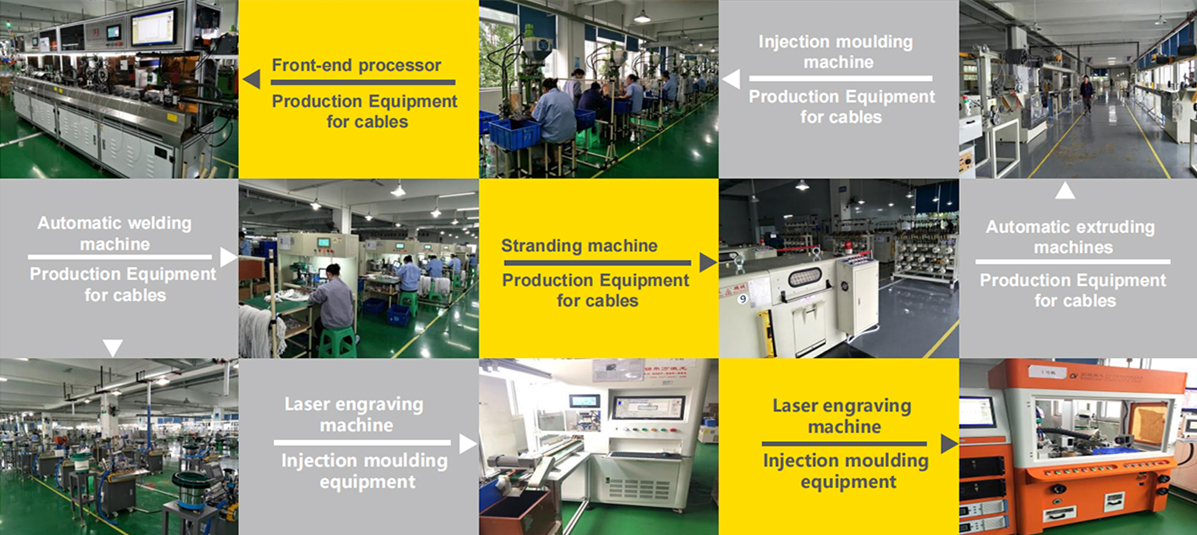 Front-end processor

Production Equipment for cables

Injection moulding machine

Production Equipment for cables

Automatic welding machine

Production Equipment for cables

Stranding machine

Production Equipment for cables

9

Automatic extruding machines

Production Equipment for cables

Laser engraving machine

Injection moulding equipment

Laser engraving machine

Injection moulding equipment